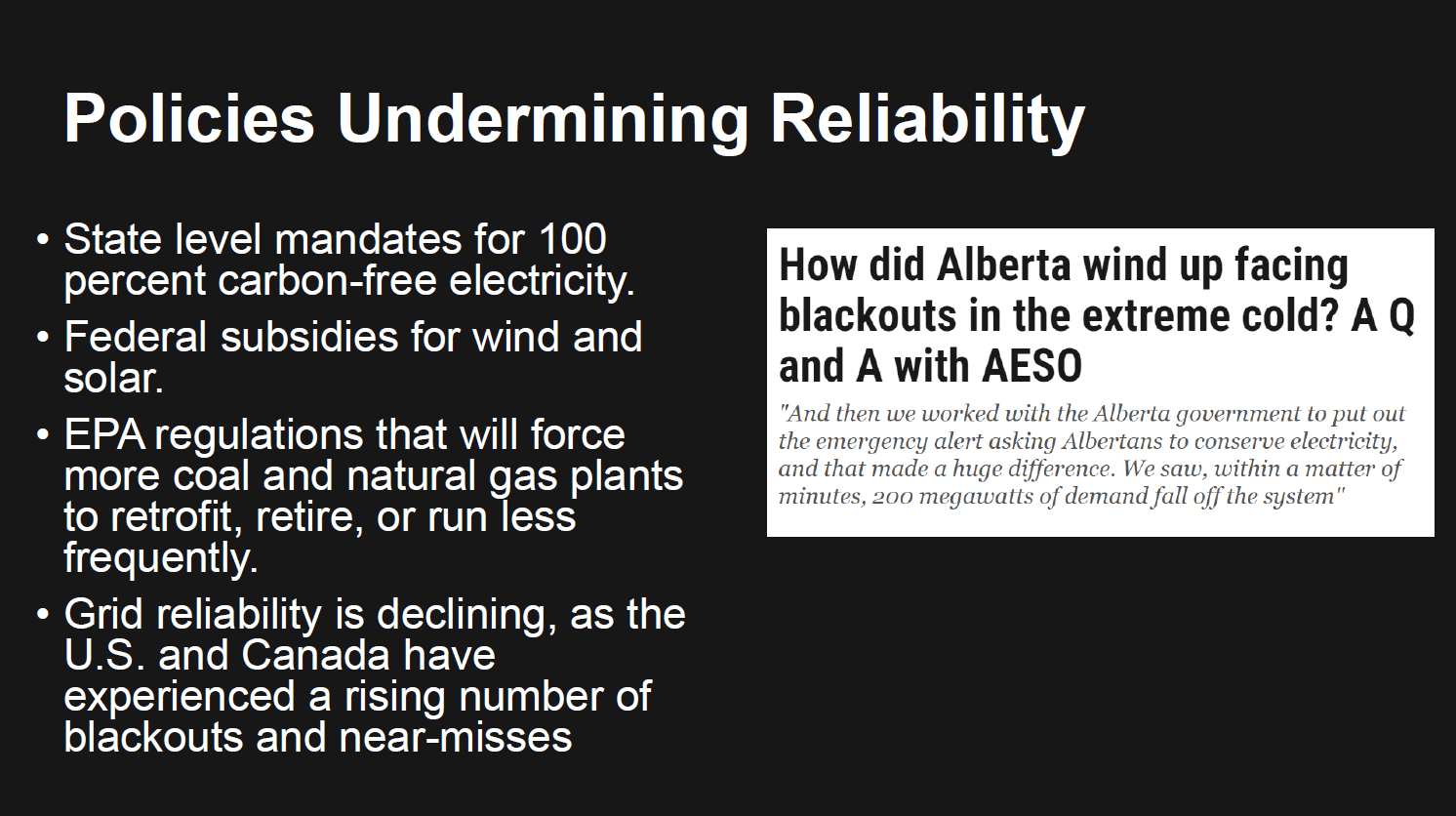 Policies Undermining Reliability

• State level mandates for 100 percent carbon-free electricity.

• Federal subsidies for wind and solar.

• EPA regulations that will force more coal and natural gas plants to retrofit, retire, or run less frequently.

• Grid reliability is declining, as the U.S. and Canada have experienced a rising number of blackouts and near-misses

How did Alberta wind up facing blackouts in the extreme cold? A Q and A with AESO

"And then we worked with the Alberta government to put out the emergency alert asking Albertans to conserve electricity, and that made a huge difference. We saw, within a matter of minutes, 200 megawatts of demand fall off the system"